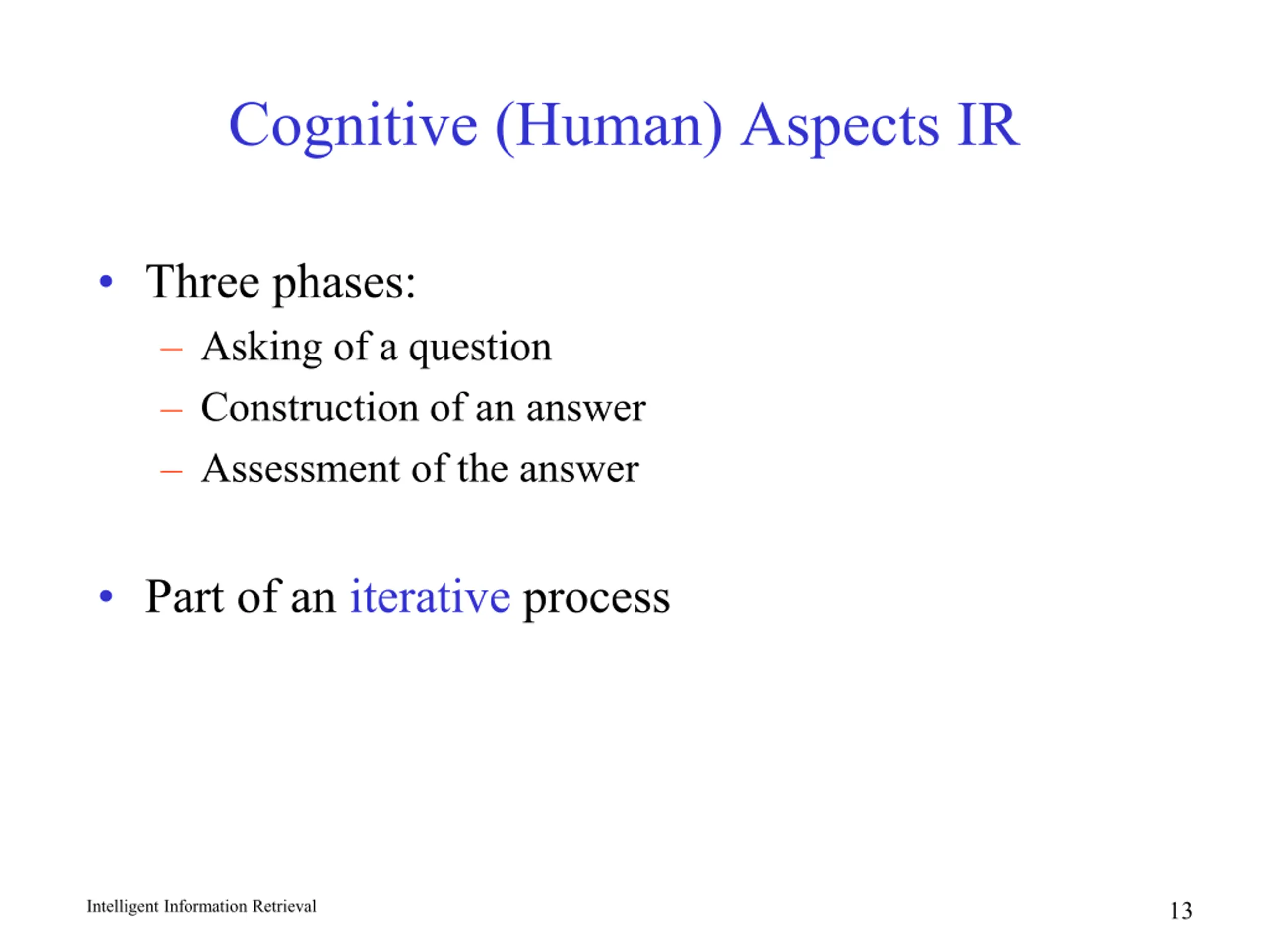 Cognitive (Human) Aspects IR

• Three phases:
– Asking of a question
– Construction of an answer
– Assessment of the answer

• Part of an iterative process

Intelligent Information Retrieval

13